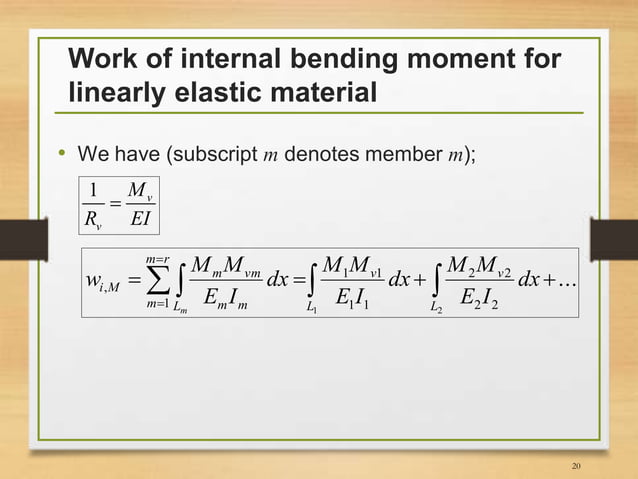 Work of internal bending moment for linearly elastic material

• We have (subscript $m$ denotes member $m$);

$\frac{1}{R_v} = \frac{M_v}{EI}$

$w_{i,M} = \sum_{m=1}^{m=r} \int_{L_m} \frac{M_m M_{vm}}{E_m I_m} dx = \int_{L_1} \frac{M_1 M_{v1}}{E_1 I_1} dx + \int_{L_2} \frac{M_2 M_{v2}}{E_2 I_2} dx + \ldots$

20